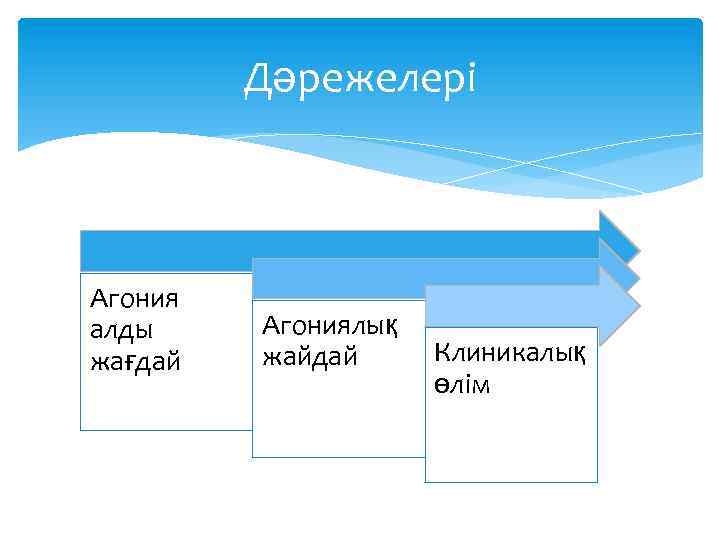 Дәрежелері

Агония алды жағдай

Агониялық жайдай

Клиникалық өлім